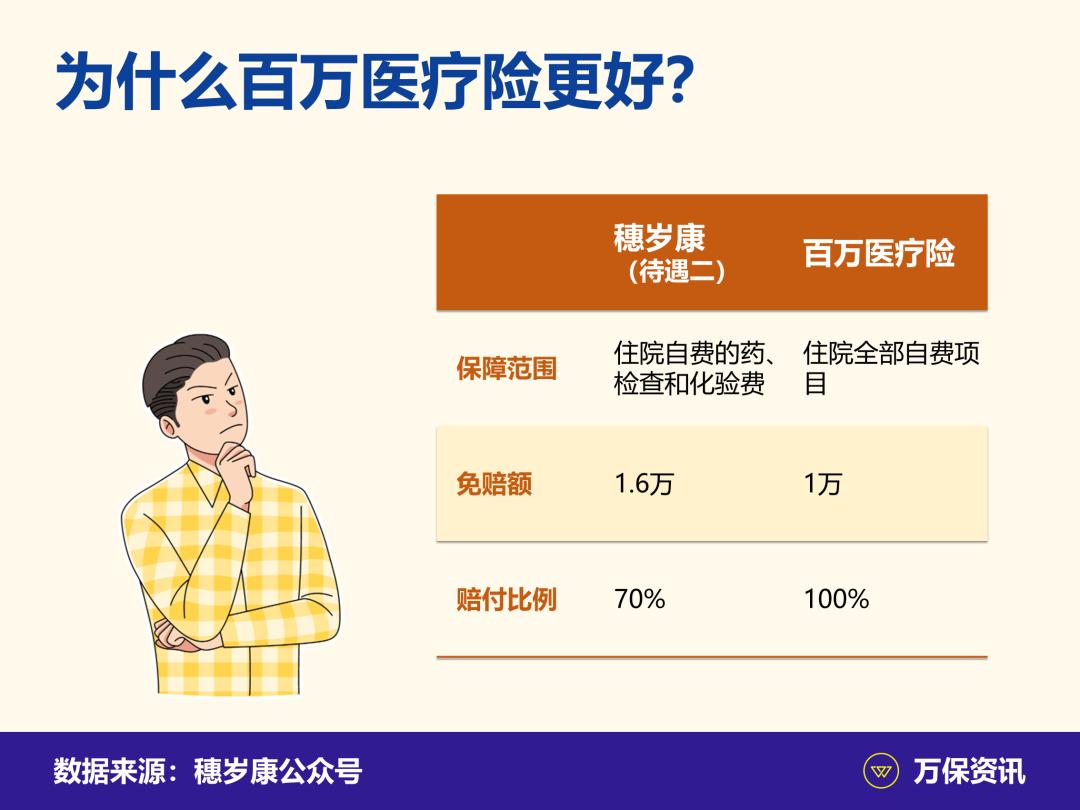 为什么百万医疗险更好?

| | 穗岁康（待遇二） | 百万医疗险 |
|---|---|---|
| 保障范围 | 住院自费的药、检查和化验费 | 住院全部自费项目 |
| 免赔额 | 1.6万 | 1万 |
| 赔付比例 | 70% | 100% |

数据来源：穗岁康公众号

万保资讯